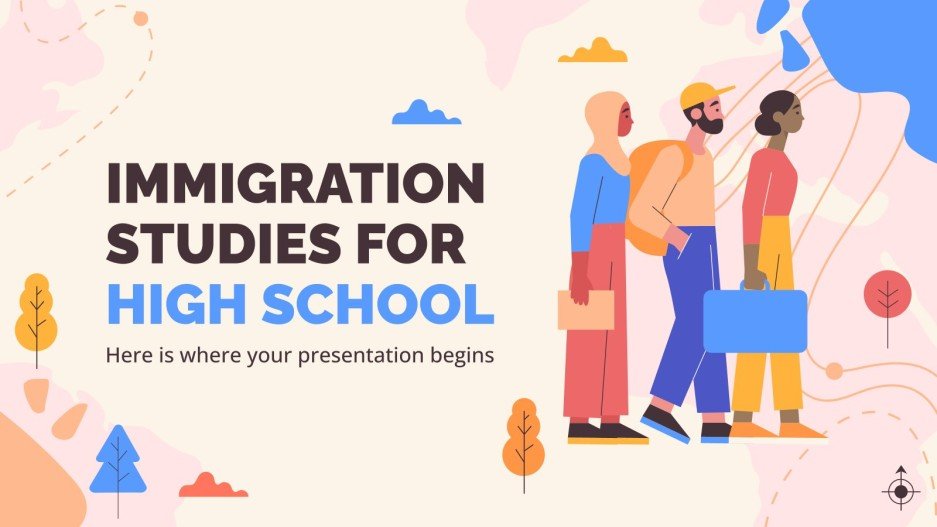 IMMIGRATION STUDIES FOR HIGH SCHOOL

Here is where your presentation begins